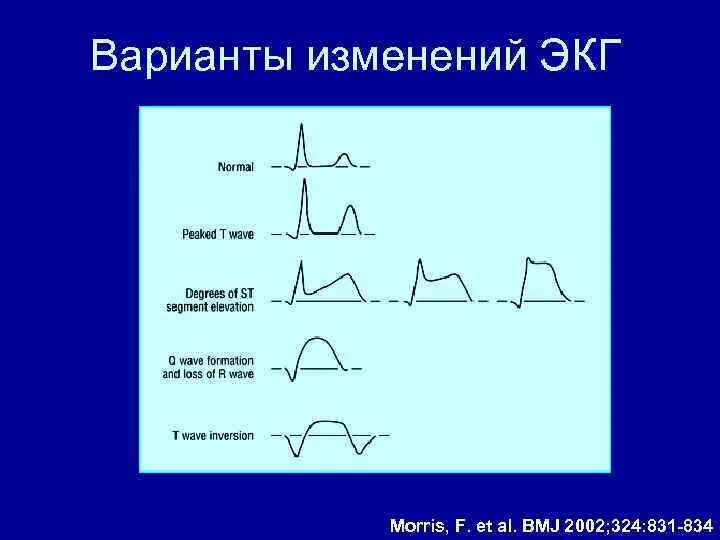 Варианты изменений ЭКГ

Normal

Peaked T wave

Degrees of ST segment elevation

Q wave formation and loss of R wave

T wave inversion

Morris, F. et al. BMJ 2002;324:831-834